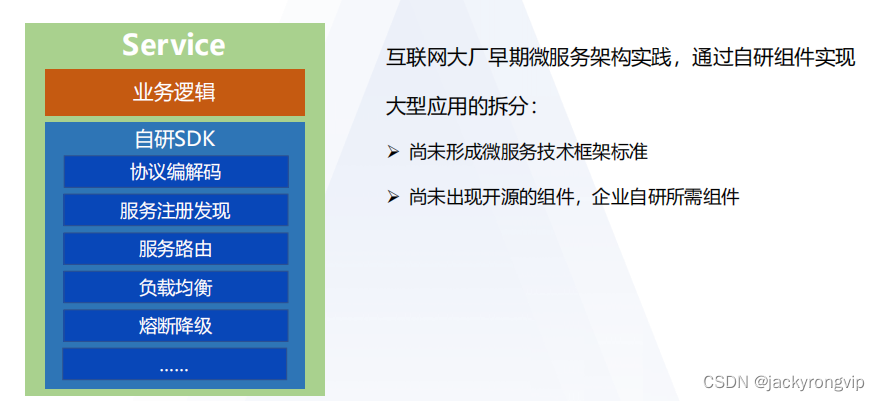 Service

业务逻辑

自研SDK

协议编解码

服务注册发现

服务路由

负载均衡

熔断降级

......

互联网大厂早期微服务架构实践，通过自研组件实现大型应用的拆分：

➢ 尚未形成微服务技术框架标准

➢ 尚未出现开源的组件，企业自研所需组件

CSDN @jackyrongvip